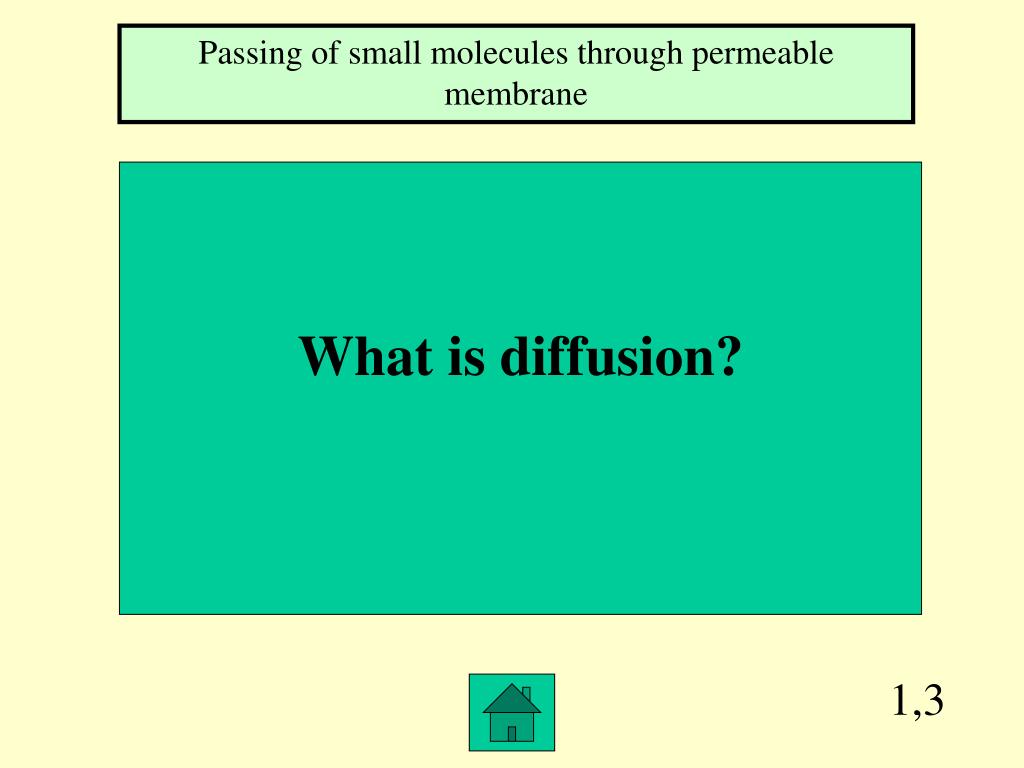 Passing of small molecules through permeable membrane

What is diffusion?

1,3